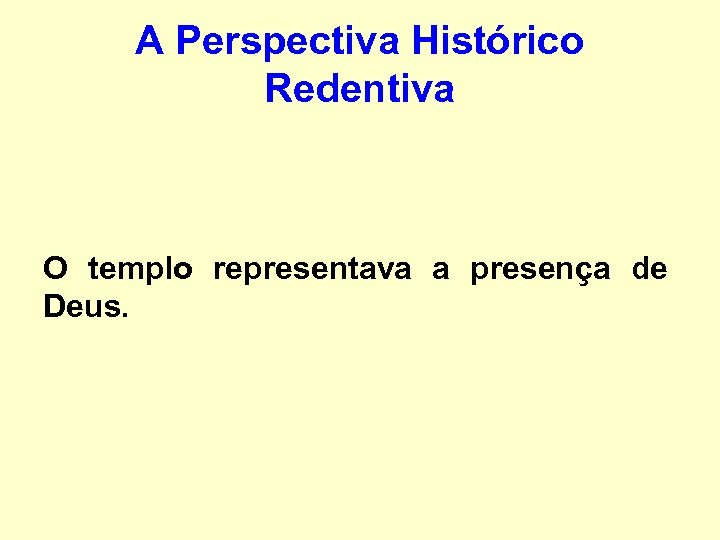 A Perspectiva Histórico Redentiva

O templo representava a presença de Deus.